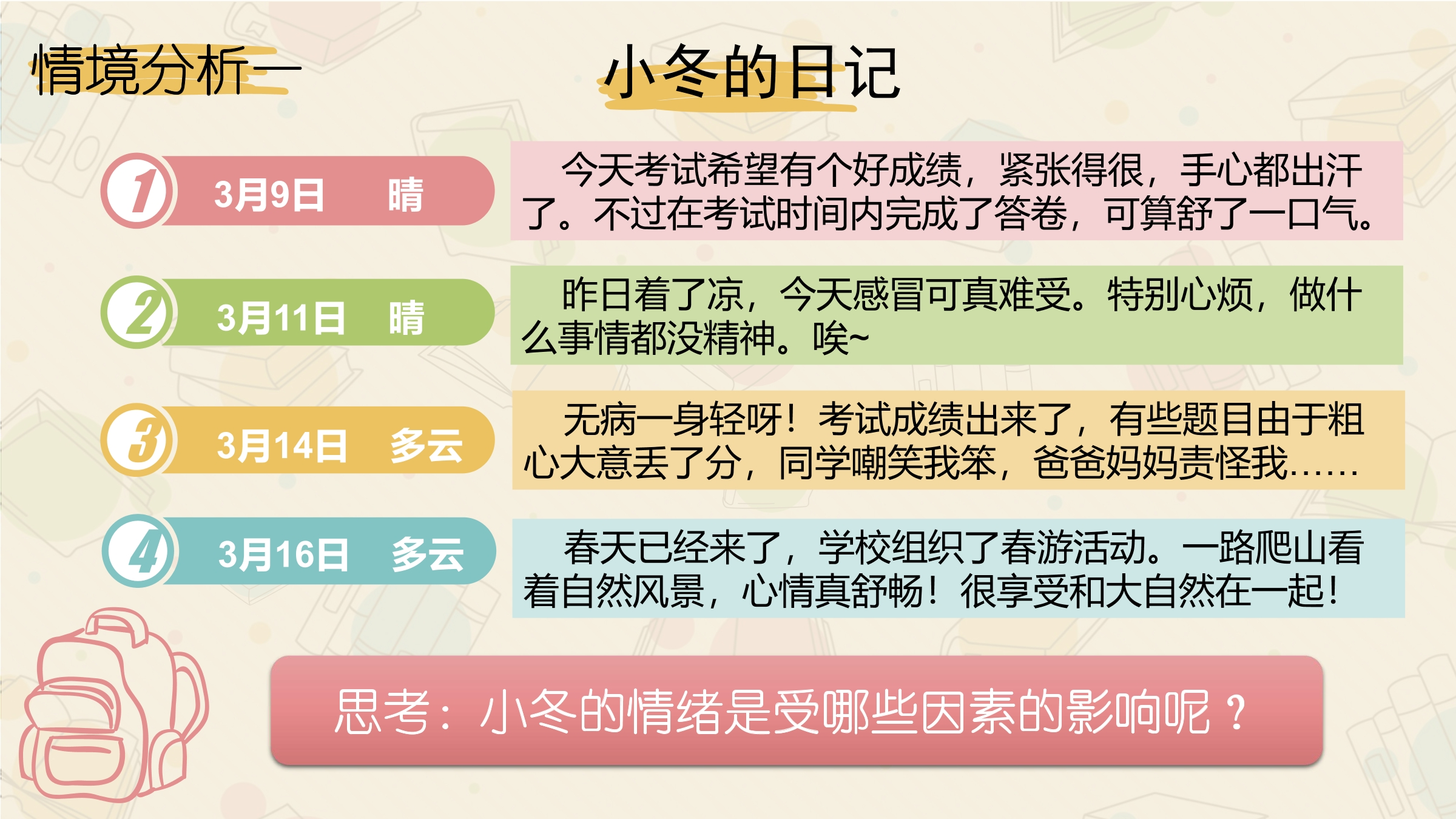 情境分析一

小冬的日记

1 3月9日 晴

今天考试希望有个好成绩，紧张得很，手心都出汗了。不过在考试时间内完成了答卷，可算舒了一口气。

2 3月11日 晴

昨日着了凉，今天感冒可真难受。特别心烦，做什么事情都没精神。唉~

3 3月14日 多云

无病一身轻呀！考试成绩出来了，有些题目由于粗心大意丢了分，同学嘲笑我笨，爸爸妈妈责怪我……

4 3月16日 多云

春天已经来了，学校组织了春游活动。一路爬山看着自然风景，心情真舒畅！很享受和大自然在一起！

思考：小冬的情绪是受哪些因素的影响呢？